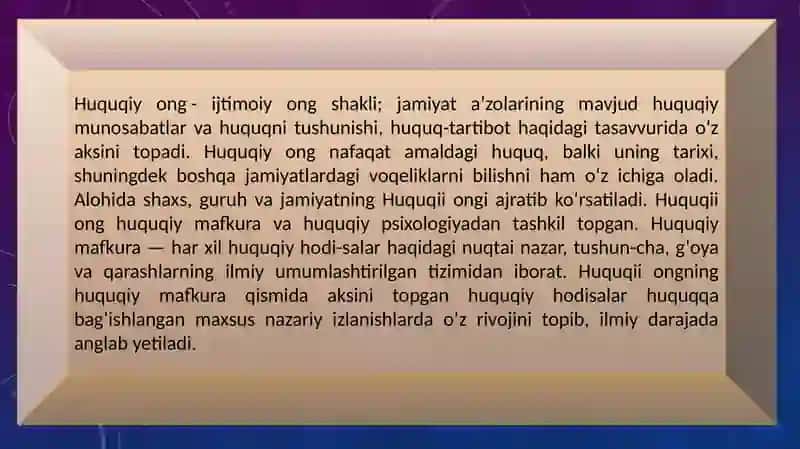 Huquqiy ong - ijtimoiy ong shakli; jamiyat a'zolarining mavjud huquqiy munosabatlar va huquqni tushunishi, huquq-tartibot haqidagi tasavvurida o'z aksini topadi. Huquqiy ong nafaqat amaldagi huquq, balki uning tarixi, shuningdek boshqa jamiyatlardagi voqeliklarni bilishni ham o'z ichiga oladi. Alohida shaxs, guruh va jamiyatning Huquqii ongi ajratib ko'rsatiladi. Huquqii ong huquqiy mafkura va huquqiy psixologiyadan tashkil topgan. Huquqiy mafkura — har xil huquqiy hodi-salar haqidagi nuqtai nazar, tushun-cha, g'oya va qarashlarning ilmiy umumlashtirilgan tizimidan iborat. Huquqii ongning huquqiy mafkura qismida aksini topgan huquqiy hodisalar huquqqa bag'ishlangan maxsus nazariy izlanishlarda o'z rivojini topib, ilmiy darajada anglab yetiladi.